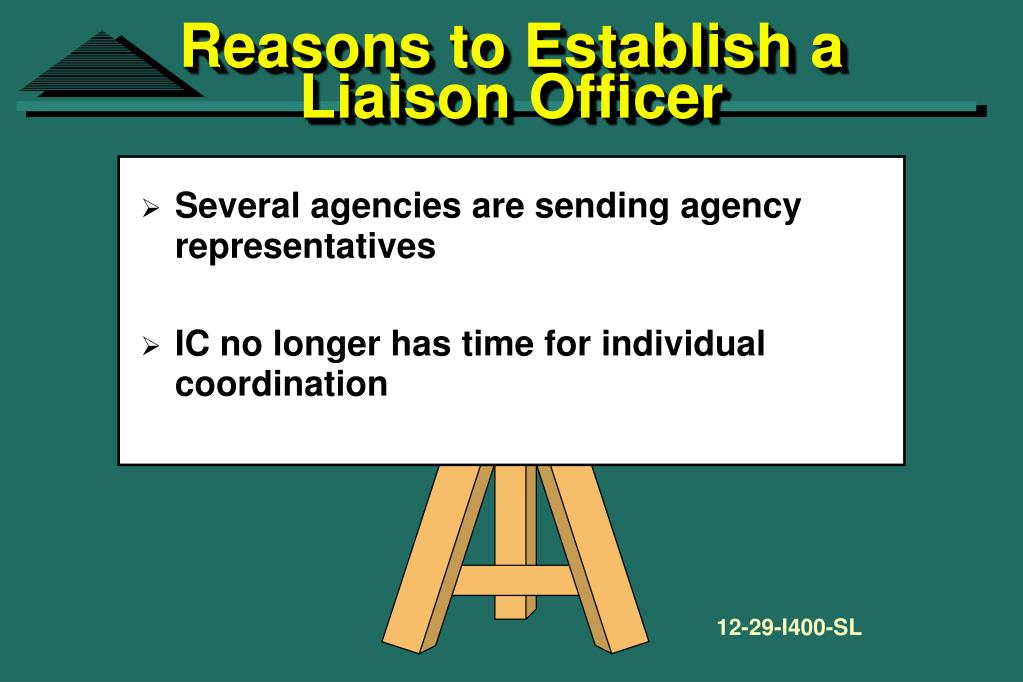 Reasons to Establish a Liaison Officer

➢ Several agencies are sending agency representatives

➢ IC no longer has time for individual coordination

12-29-I400-SL